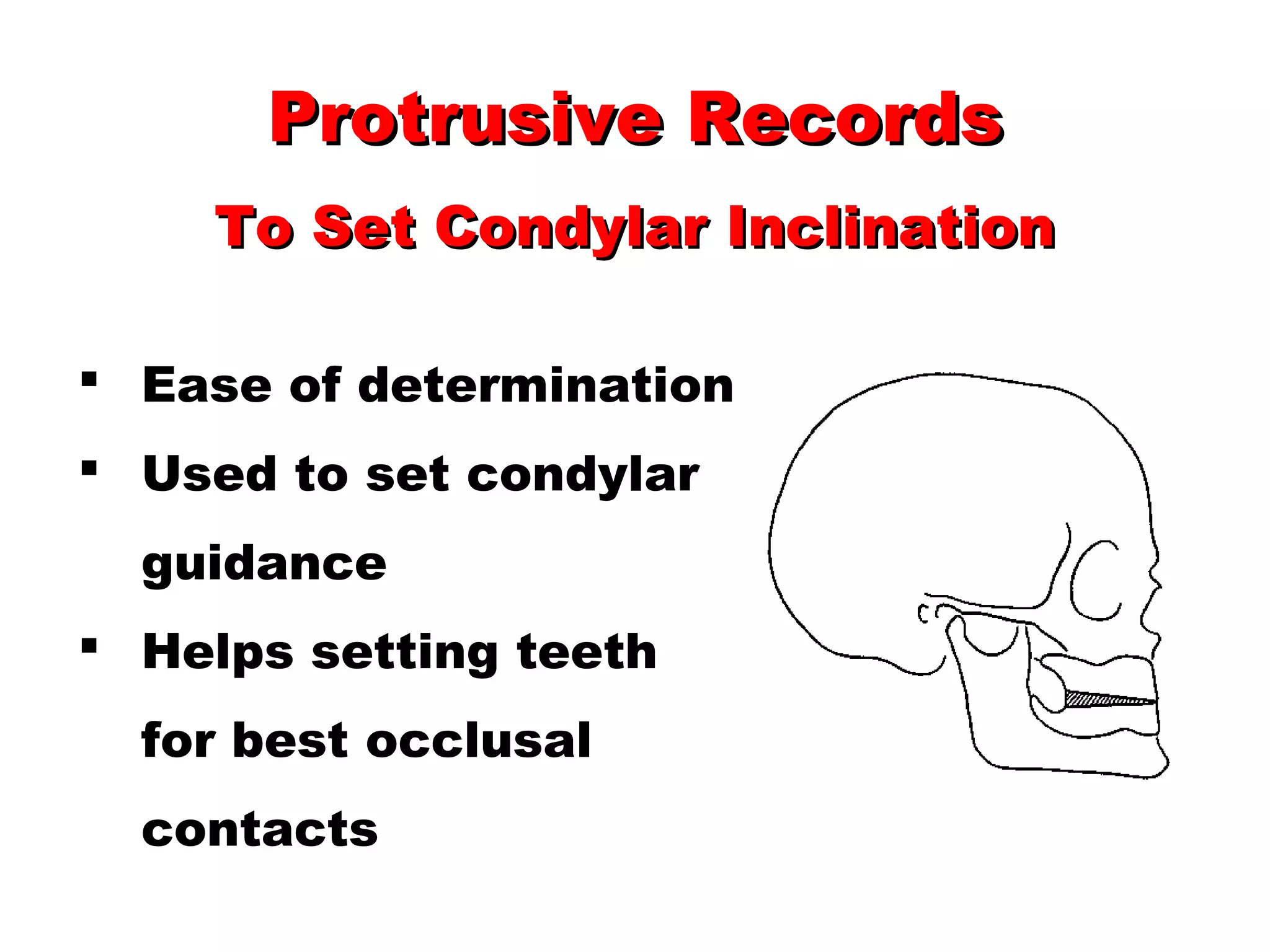 Protrusive Records

To Set Condylar Inclination

▪ Ease of determination
▪ Used to set condylar guidance
▪ Helps setting teeth for best occlusal contacts